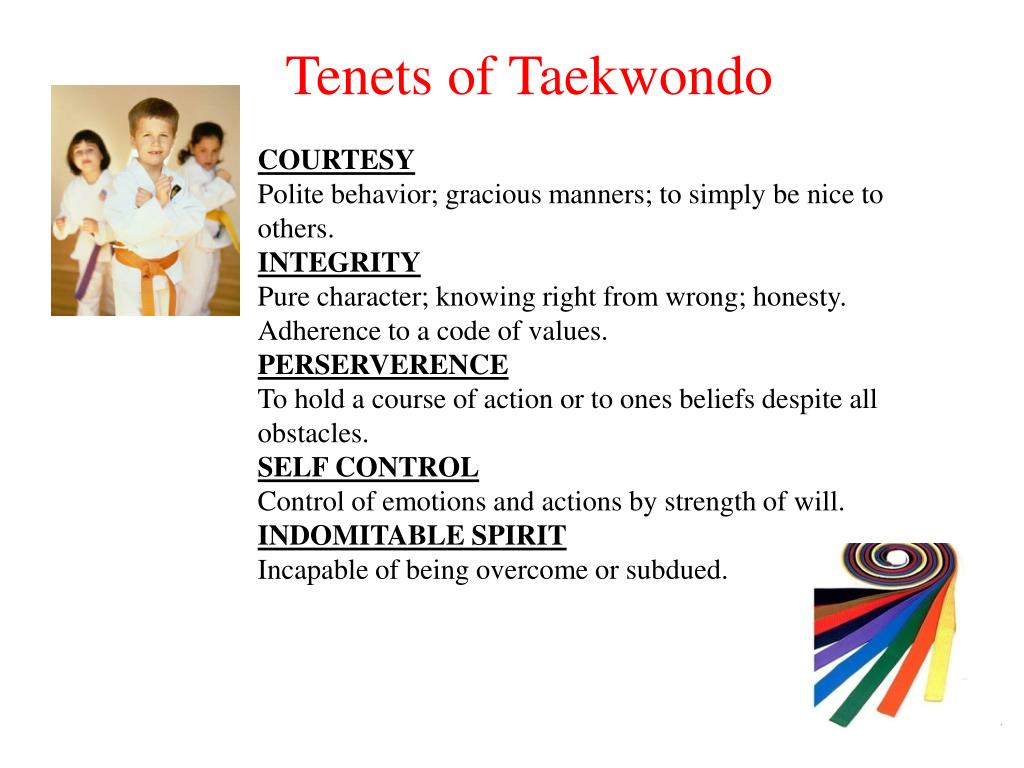 Tenets of Taekwondo

COURTESY
Polite behavior; gracious manners; to simply be nice to others.
INTEGRITY
Pure character; knowing right from wrong; honesty. Adherence to a code of values.
PERSERVERENCE
To hold a course of action or to ones beliefs despite all obstacles.
SELF CONTROL
Control of emotions and actions by strength of will.
INDOMITABLE SPIRIT
Incapable of being overcome or subdued.